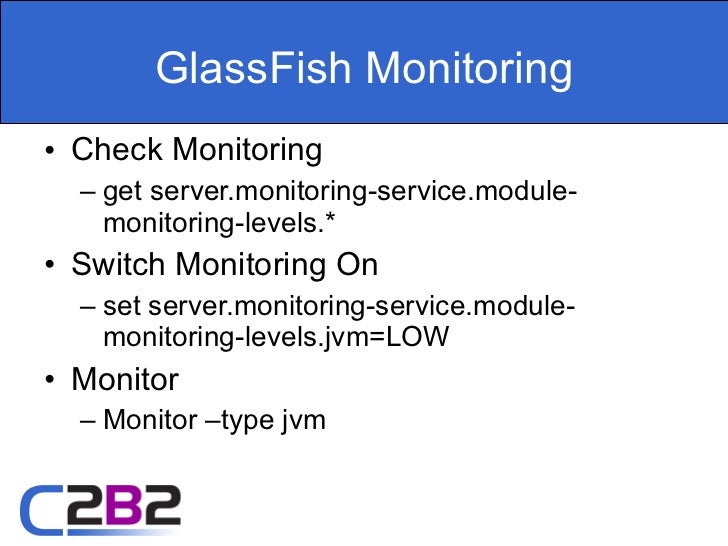 GlassFish Monitoring

• Check Monitoring
– get server.monitoring-service.module-monitoring-levels.*
• Switch Monitoring On
– set server.monitoring-service.module-monitoring-levels.jvm=LOW
• Monitor
– Monitor –type jvm

C2B2